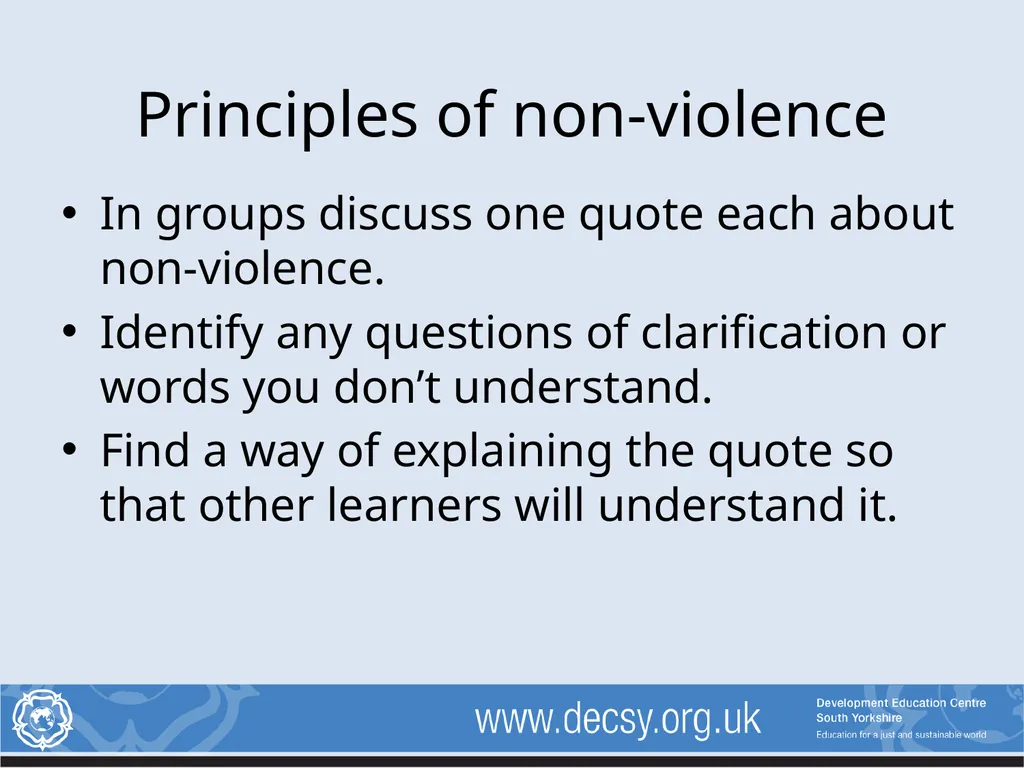 Principles of non-violence

• In groups discuss one quote each about non-violence.
• Identify any questions of clarification or words you don't understand.
• Find a way of explaining the quote so that other learners will understand it.

www.decsy.org.uk

Development Education Centre
South Yorkshire
Education for a just and sustainable world